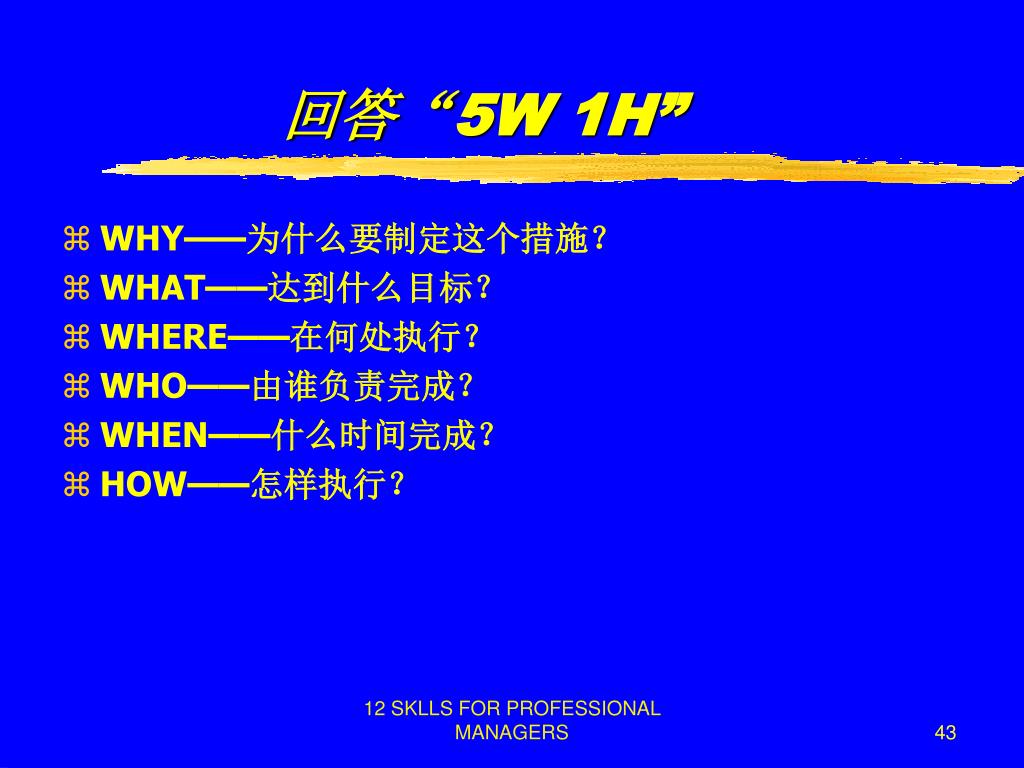 回答“5W 1H”

⌘ WHY——为什么要制定这个措施？
⌘ WHAT——达到什么目标？
⌘ WHERE——在何处执行？
⌘ WHO——由谁负责完成？
⌘ WHEN——什么时间完成？
⌘ HOW——怎样执行？

12 SKLLS FOR PROFESSIONAL MANAGERS

43